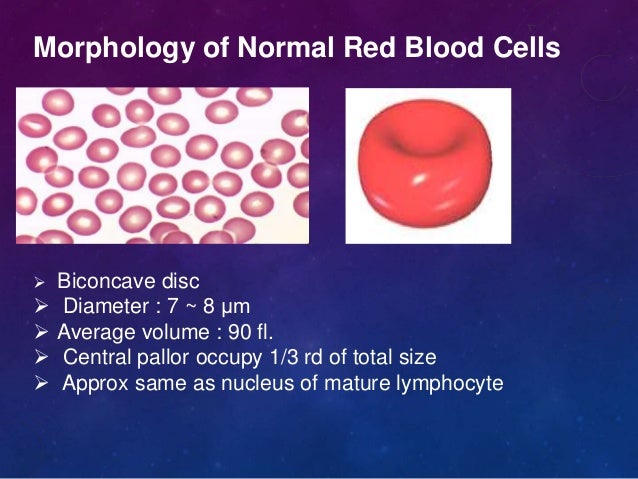 Morphology of Normal Red Blood Cells

➢ Biconcave disc
➢ Diameter : 7 ~ 8 µm
➢ Average volume : 90 fl.
➢ Central pallor occupy 1/3 rd of total size
➢ Approx same as nucleus of mature lymphocyte